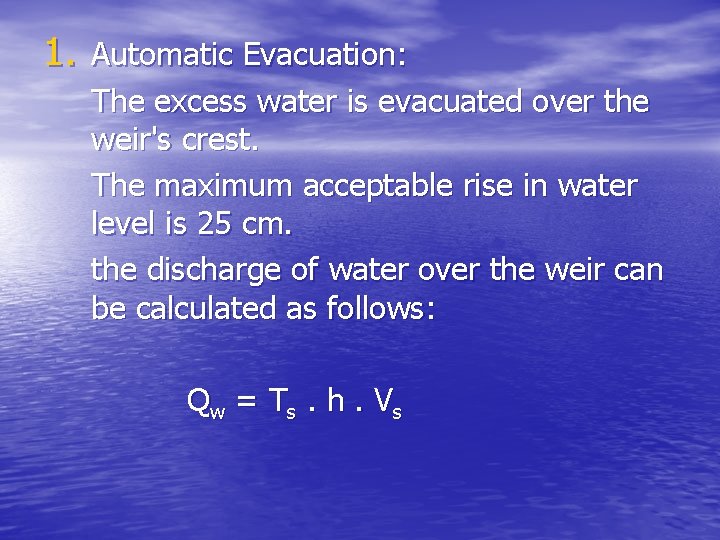 1. Automatic Evacuation:

The excess water is evacuated over the weir's crest.

The maximum acceptable rise in water level is 25 cm.

the discharge of water over the weir can be calculated as follows:

$Q_w = T_s . h . V_s$